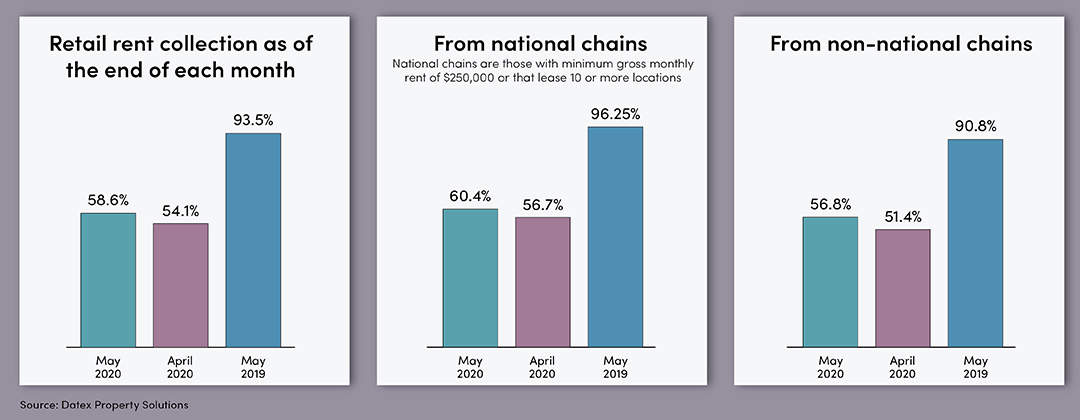 Retail rent collection as of the end of each month

58.6%
54.1%
93.5%

May 2020
April 2020
May 2019

From national chains

National chains are those with minimum gross monthly rent of $250,000 or that lease 10 or more locations

60.4%
56.7%
96.25%

May 2020
April 2020
May 2019

From non-national chains

56.8%
51.4%
90.8%

May 2020
April 2020
May 2019

Source: Datex Property Solutions